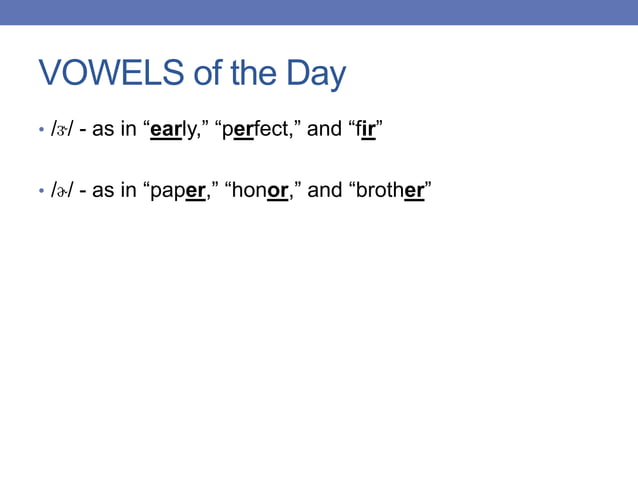 VOWELS of the Day

• /ɝ/ - as in “early,” “perfect,” and “fir”

• /ɚ/ - as in “paper,” “honor,” and “brother”